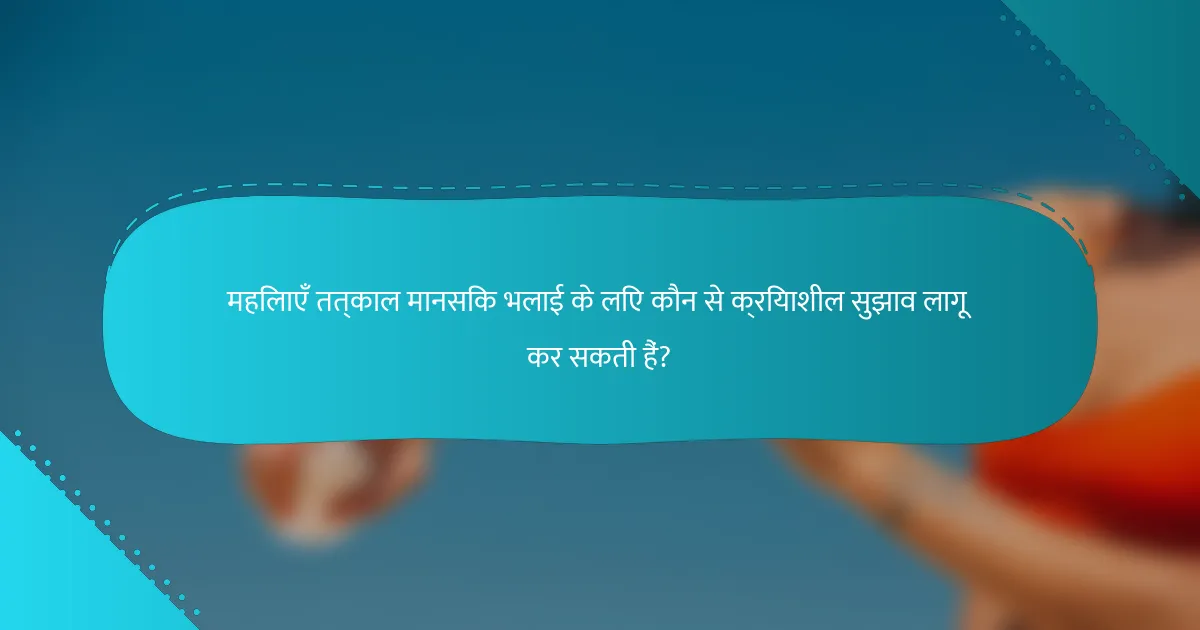 महिलाएँ तत्काल मानसिक भलाई के लिए कौन से क्रियाशील सुझाव लागू कर सकती हैं?